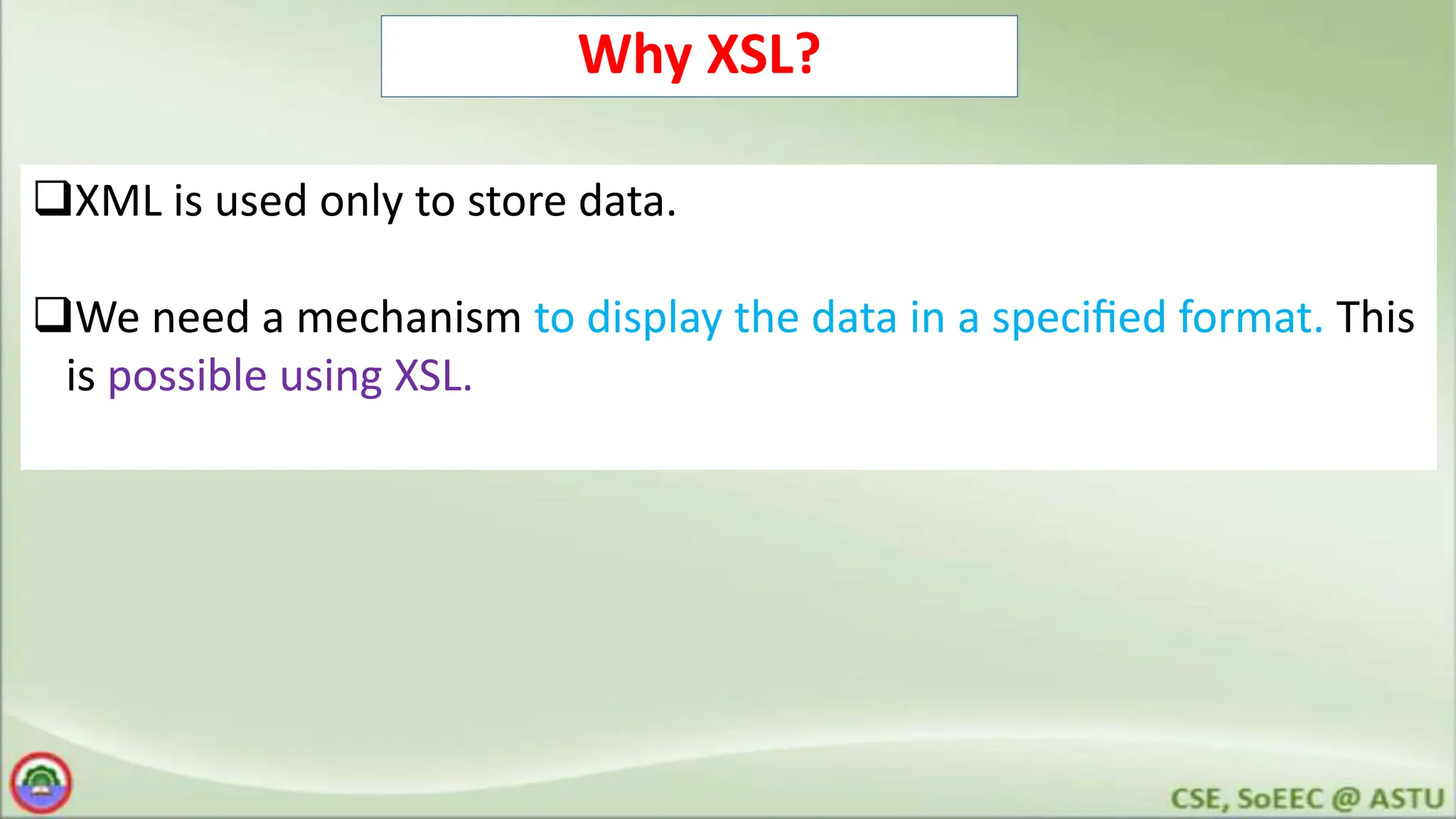 Why XSL?

❑XML is used only to store data.

❑We need a mechanism to display the data in a specified format. This is possible using XSL.

CSE, SoEEC @ ASTU